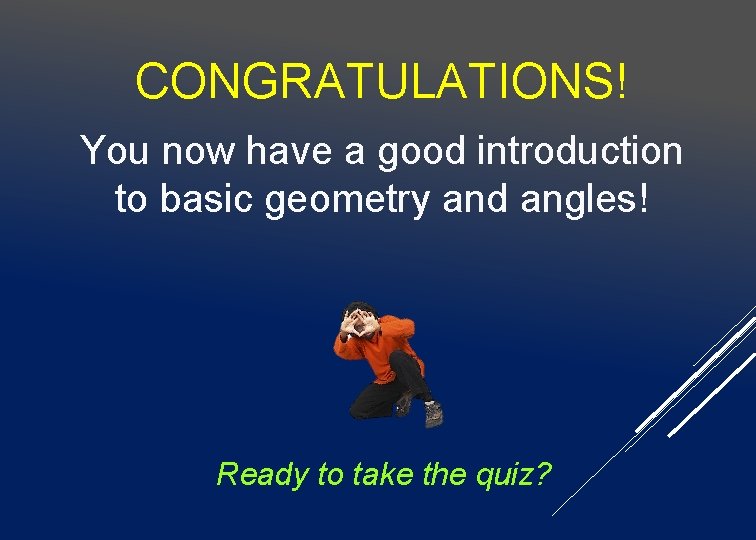 CONGRATULATIONS!

You now have a good introduction to basic geometry and angles!

Ready to take the quiz?